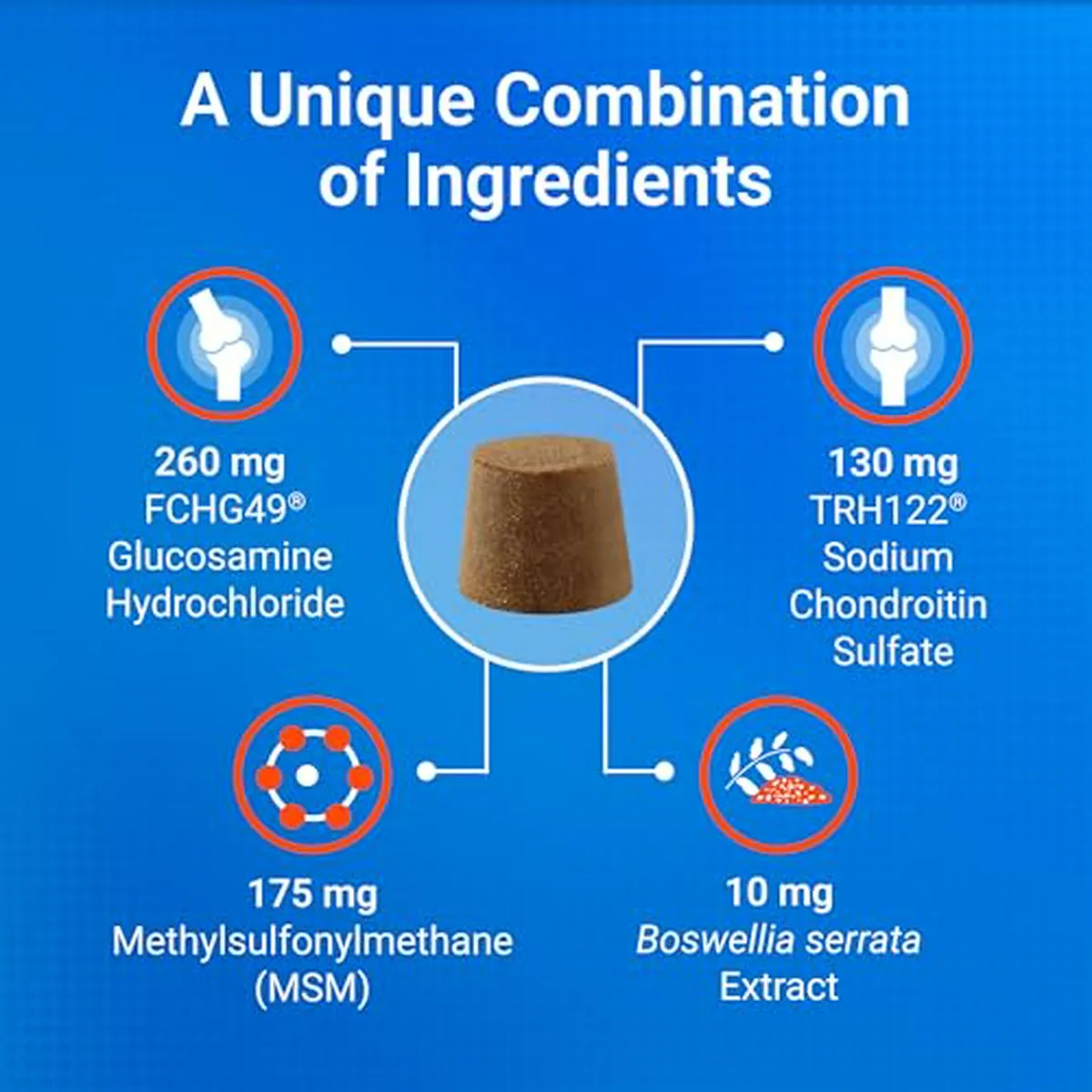 A Unique Combination of Ingredients

260 mg
FCHG49®
Glucosamine
Hydrochloride

130 mg
TRH122®
Sodium
Chondroitin
Sulfate

175 mg
Methylsulfonylmethane
(MSM)

10 mg
Boswellia serrata
Extract